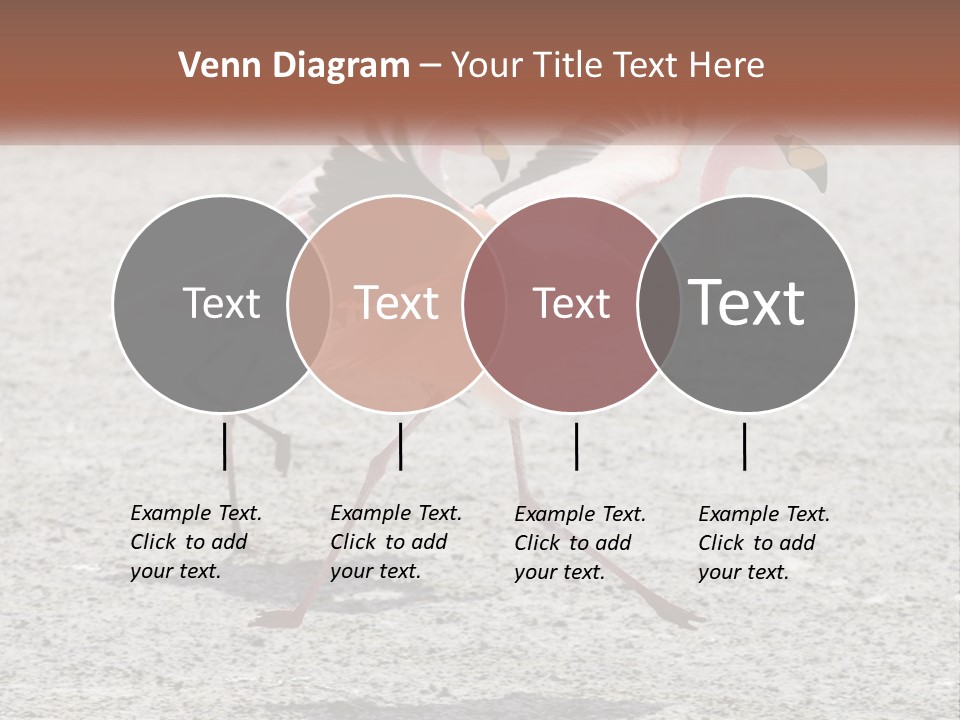 Venn Diagram – Your Title Text Here

Text

Text

Text

Text

Example Text. Click to add your text.

Example Text. Click to add your text.

Example Text. Click to add your text.

Example Text. Click to add your text.